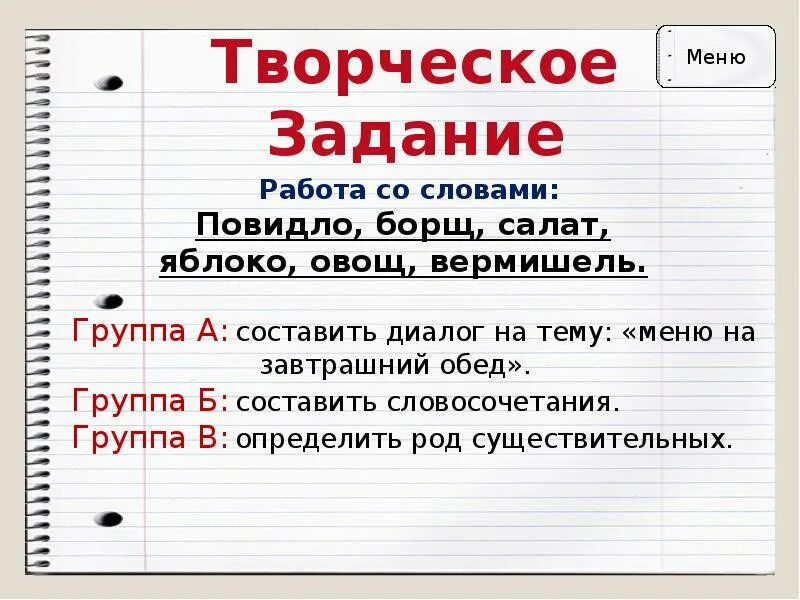 Меню

Творческое Задание

Работа со словами:

Повидло, борщ, салат, яблоко, овощ, вермишель.

Группа А: составить диалог на тему: «меню на завтрашний обед».

Группа Б: составить словосочетания.

Группа В: определить род существительных.